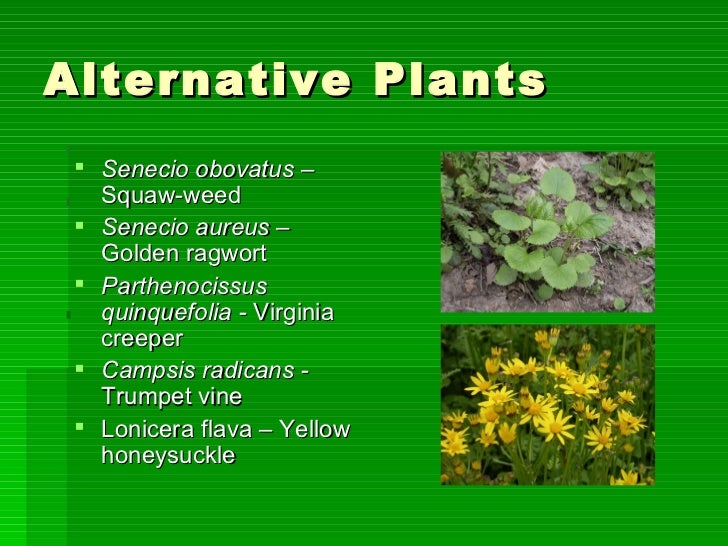 Alternative Plants

- Senecio obovatus – Squaw-weed
- Senecio aureus – Golden ragwort
- Parthenocissus quinquefolia - Virginia creeper
- Campsis radicans - Trumpet vine
- Lonicera flava – Yellow honeysuckle